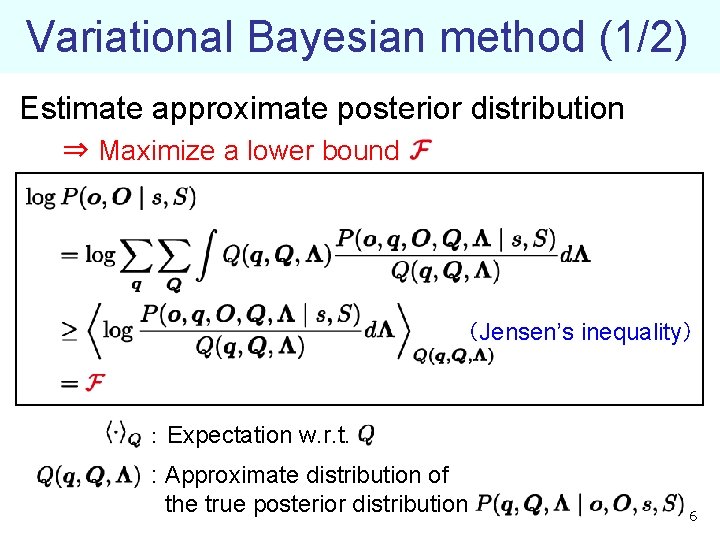 Variational Bayesian method (1/2)

Estimate approximate posterior distribution

⇒ Maximize a lower bound $\mathcal{F}$

$\log P(\boldsymbol{o}, \boldsymbol{O} \mid s, S)$

$= \log \sum_{\boldsymbol{q}} \sum_{\boldsymbol{Q}} \int Q(\boldsymbol{q}, \boldsymbol{Q}, \boldsymbol{\Lambda}) \frac{P(\boldsymbol{o}, \boldsymbol{q}, \boldsymbol{O}, \boldsymbol{Q}, \boldsymbol{\Lambda} \mid s, S)}{Q(\boldsymbol{q}, \boldsymbol{Q}, \boldsymbol{\Lambda})} d\boldsymbol{\Lambda}$

$\geq \left\langle \log \frac{P(\boldsymbol{o}, \boldsymbol{q}, \boldsymbol{O}, \boldsymbol{Q}, \boldsymbol{\Lambda} \mid s, S)}{Q(\boldsymbol{q}, \boldsymbol{Q}, \boldsymbol{\Lambda})} d\boldsymbol{\Lambda} \right\rangle_{Q(\boldsymbol{q}, \boldsymbol{Q}, \boldsymbol{\Lambda})}$ (Jensen's inequality)

$= \mathcal{F}$

$\langle \cdot \rangle_Q$ : Expectation w.r.t. $Q$

$Q(\boldsymbol{q}, \boldsymbol{Q}, \boldsymbol{\Lambda})$ : Approximate distribution of the true posterior distribution $P(\boldsymbol{q}, \boldsymbol{Q}, \boldsymbol{\Lambda} \mid \boldsymbol{o}, \boldsymbol{O}, s, S)$

6